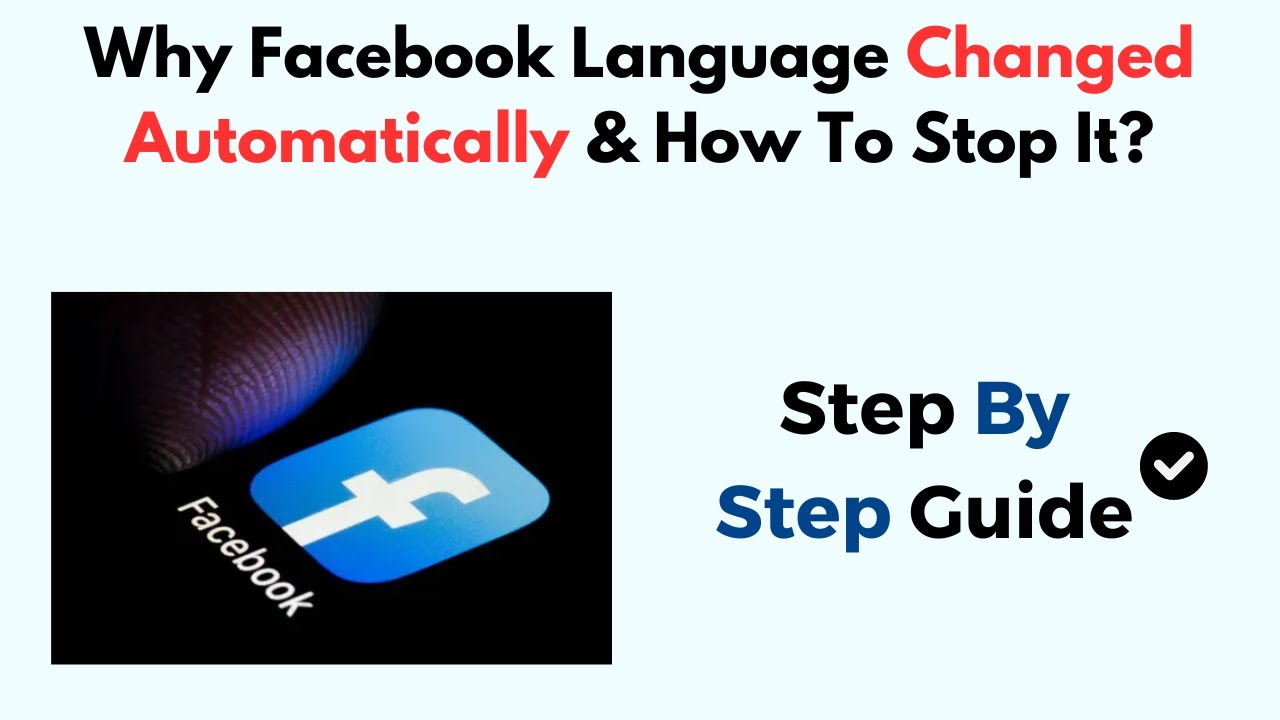 Why Facebook Language Changed Automatically & How To Stop It?

Facebook

Step By Step Guide